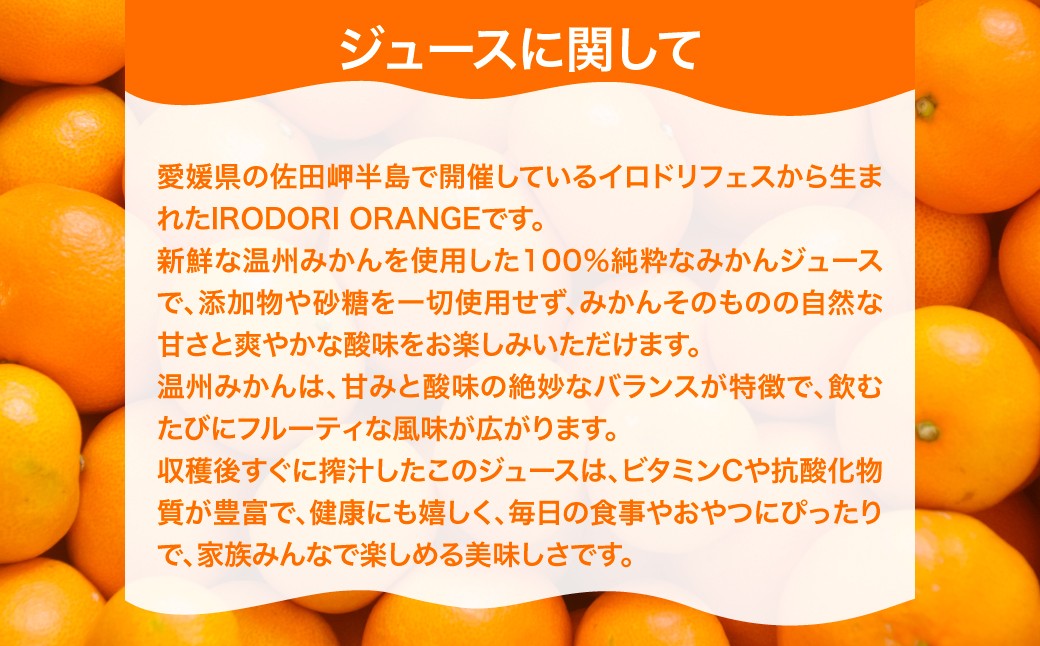 ジュースに関して

愛媛県の佐田岬半島で開催しているイロドリフェスから生まれたIRODORI ORANGEです。
新鮮な温州みかんを使用した100％純粋なみかんジュースで、添加物や砂糖を一切使用せず、みかんそのものの自然な甘さと爽やかな酸味をお楽しみいただけます。
温州みかんは、甘みと酸味の絶妙なバランスが特徴で、飲むたびにフルーティな風味が広がります。
収穫後すぐに搾汁したこのジュースは、ビタミンCや抗酸化物質が豊富で、健康にも嬉しく、毎日の食事やおやつにぴったりで、家族みんなで楽しめる美味しさです。